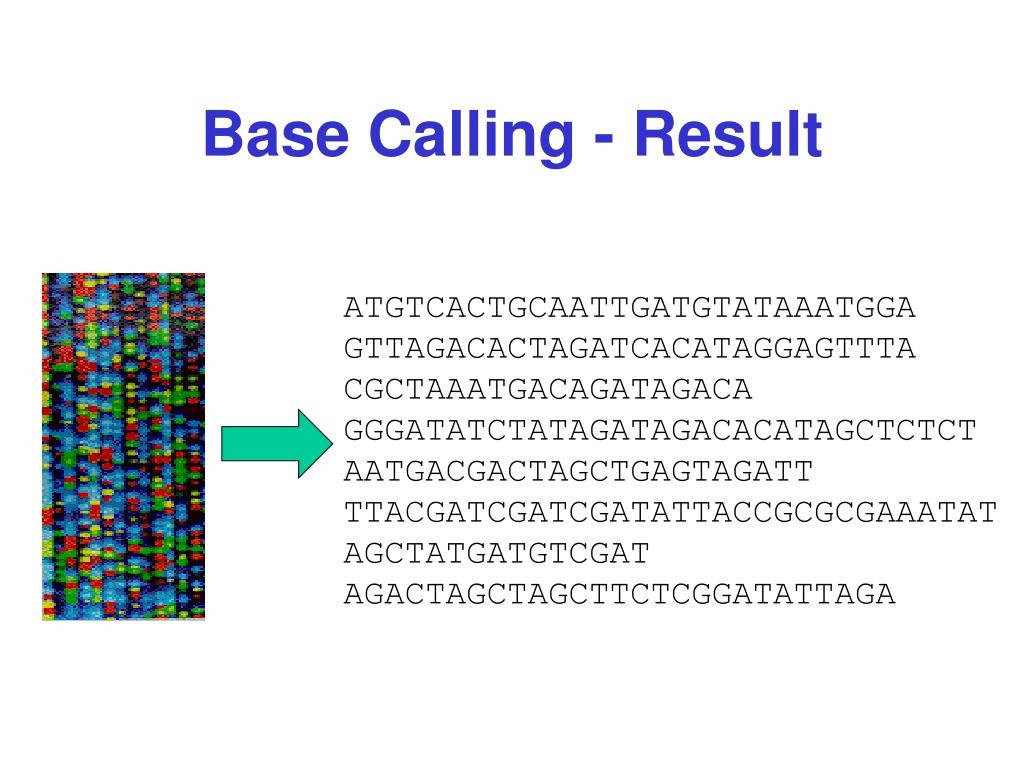 Base Calling - Result

ATGTCACTGCAATTGATGTATAAATGGA
GTTAGACACTAGATCACATAGGAGTTTA
CGCTAAATGACAGATAGACA
GGGATATCTATAGATAGACACATAGCTCTCT
AATGACGACTAGCTGAGTAGATT
TTACGATCGATCGATATTACCGCGCGAAATAT
AGCTATGATGTCGAT
AGACTAGCTAGCTTCTCGGATATTAGA